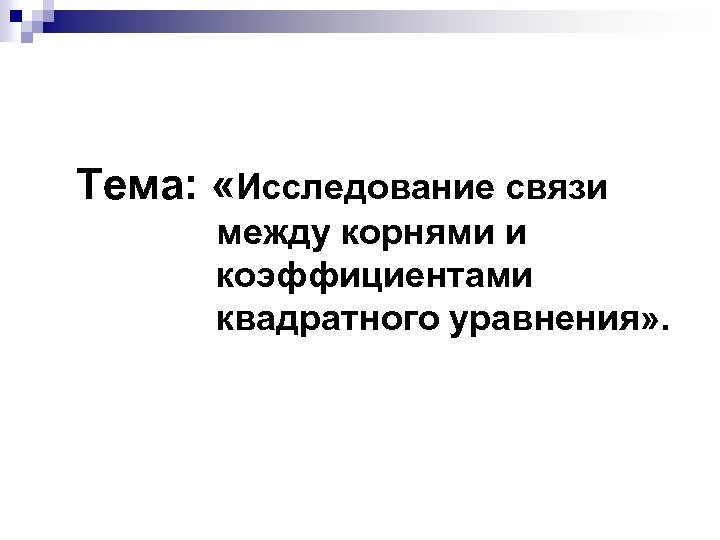 Тема: «Исследование связи между корнями и коэффициентами квадратного уравнения».